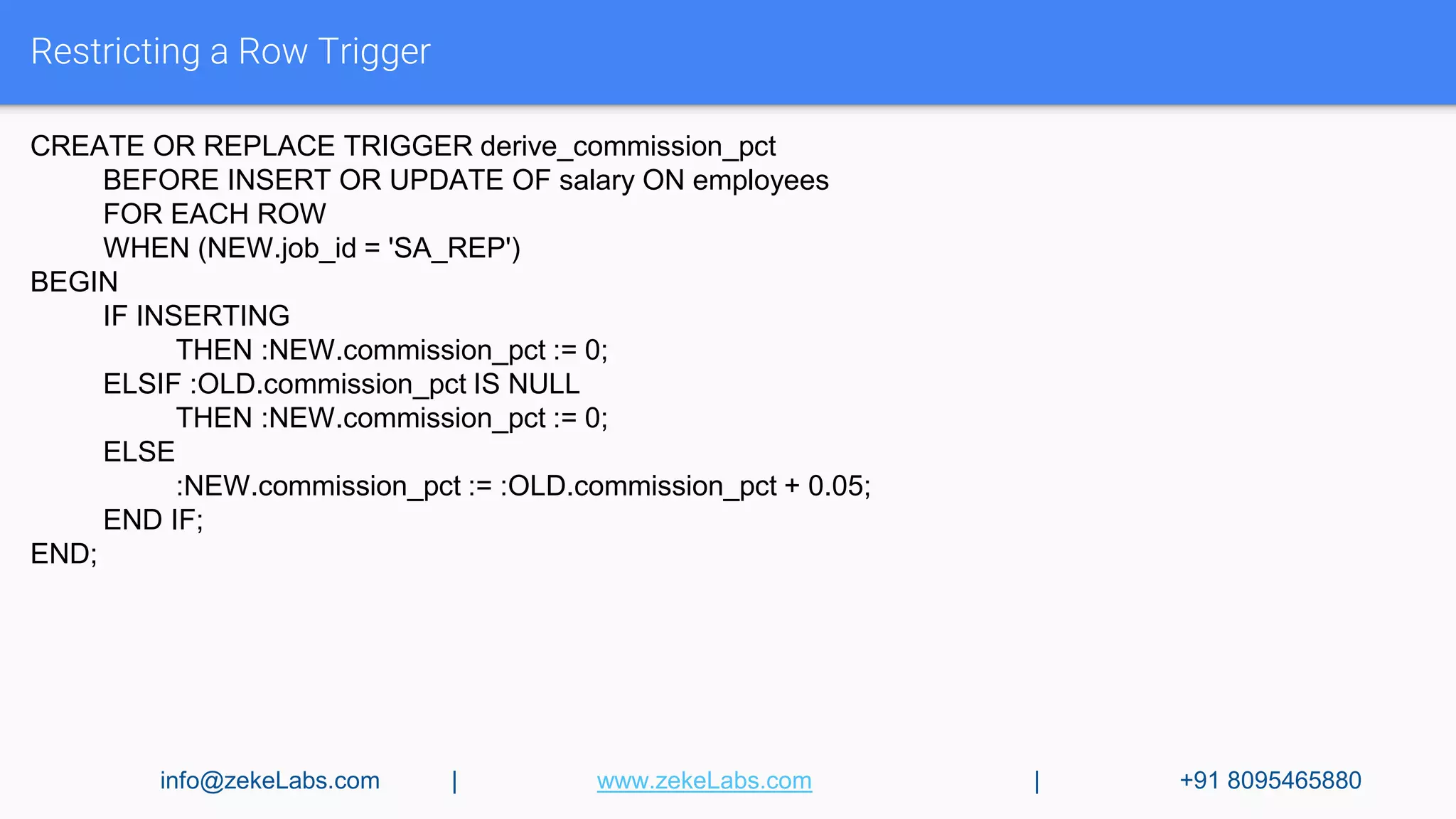 Restricting a Row Trigger

CREATE OR REPLACE TRIGGER derive_commission_pct
BEFORE INSERT OR UPDATE OF salary ON employees
FOR EACH ROW
WHEN (NEW.job_id = 'SA_REP')
BEGIN
IF INSERTING
THEN :NEW.commission_pct := 0;
ELSIF :OLD.commission_pct IS NULL
THEN :NEW.commission_pct := 0;
ELSE
:NEW.commission_pct := :OLD.commission_pct + 0.05;
END IF;
END;

info@zekeLabs.com | www.zekeLabs.com | +91 8095465880